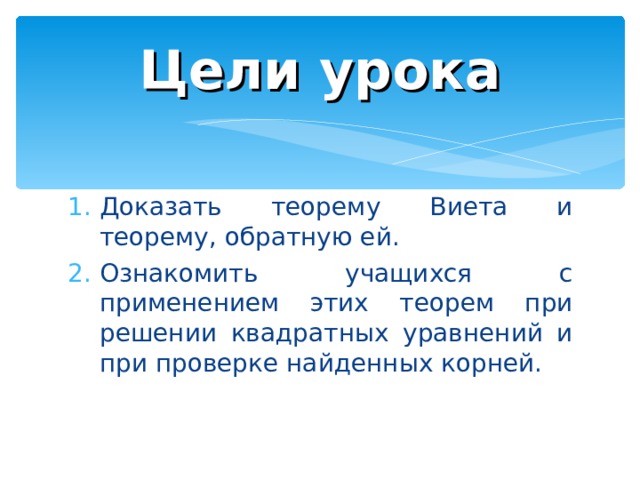 Цели урока

1. Доказать теорему Виета и теорему, обратную ей.
2. Ознакомить учащихся с применением этих теорем при решении квадратных уравнений и при проверке найденных корней.